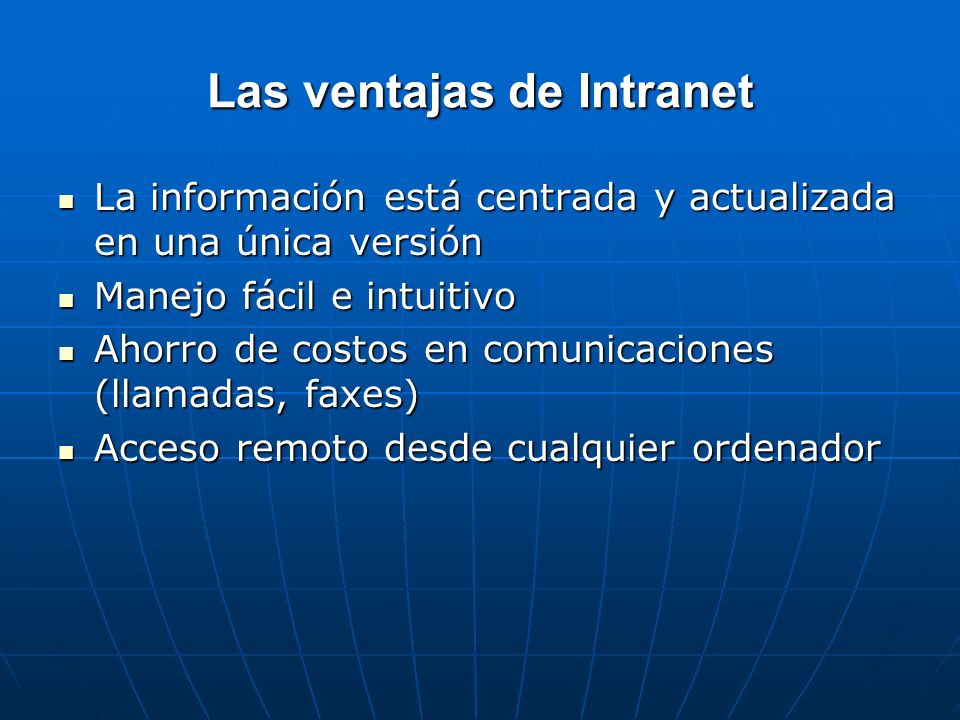 Las ventajas de Intranet

- La información está centrada y actualizada en una única versión
- Manejo fácil e intuitivo
- Ahorro de costos en comunicaciones (llamadas, faxes)
- Acceso remoto desde cualquier ordenador